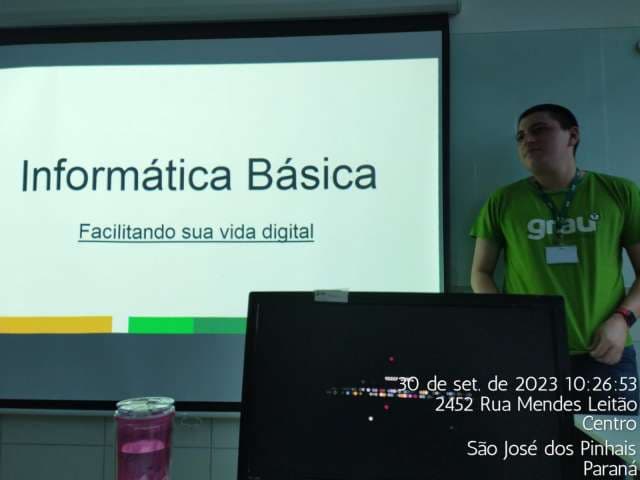 Informática Básica

Facilitando sua vida digital

grau

30 de set. de 2023 10:26:53
2452 Rua Mendes Leitão
Centro
São José dos Pinhais
Paraná